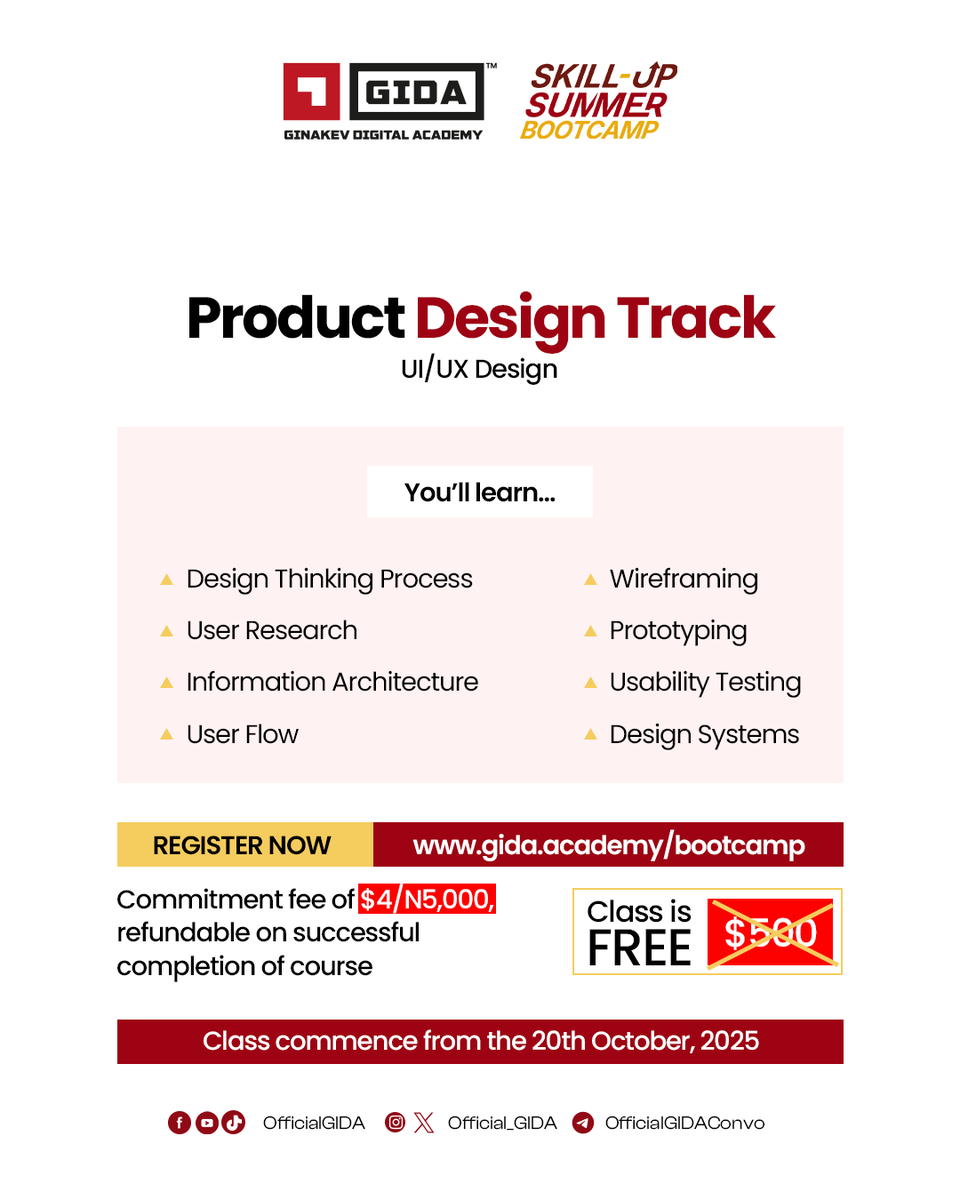 GIDA™
GINAKEV DIGITAL ACADEMY

SKILL-UP SUMMER BOOTCAMP

Product Design Track
UI/UX Design

You'll learn...

Design Thinking Process
User Research
Information Architecture
User Flow

Wireframing
Prototyping
Usability Testing
Design Systems

REGISTER NOW www.gida.academy/bootcamp

Commitment fee of $4/N5,000, refundable on successful completion of course

Class is FREE $500

Class commence from the 20th October, 2025

OfficialGIDA Official_GIDA OfficialGIDAConvo